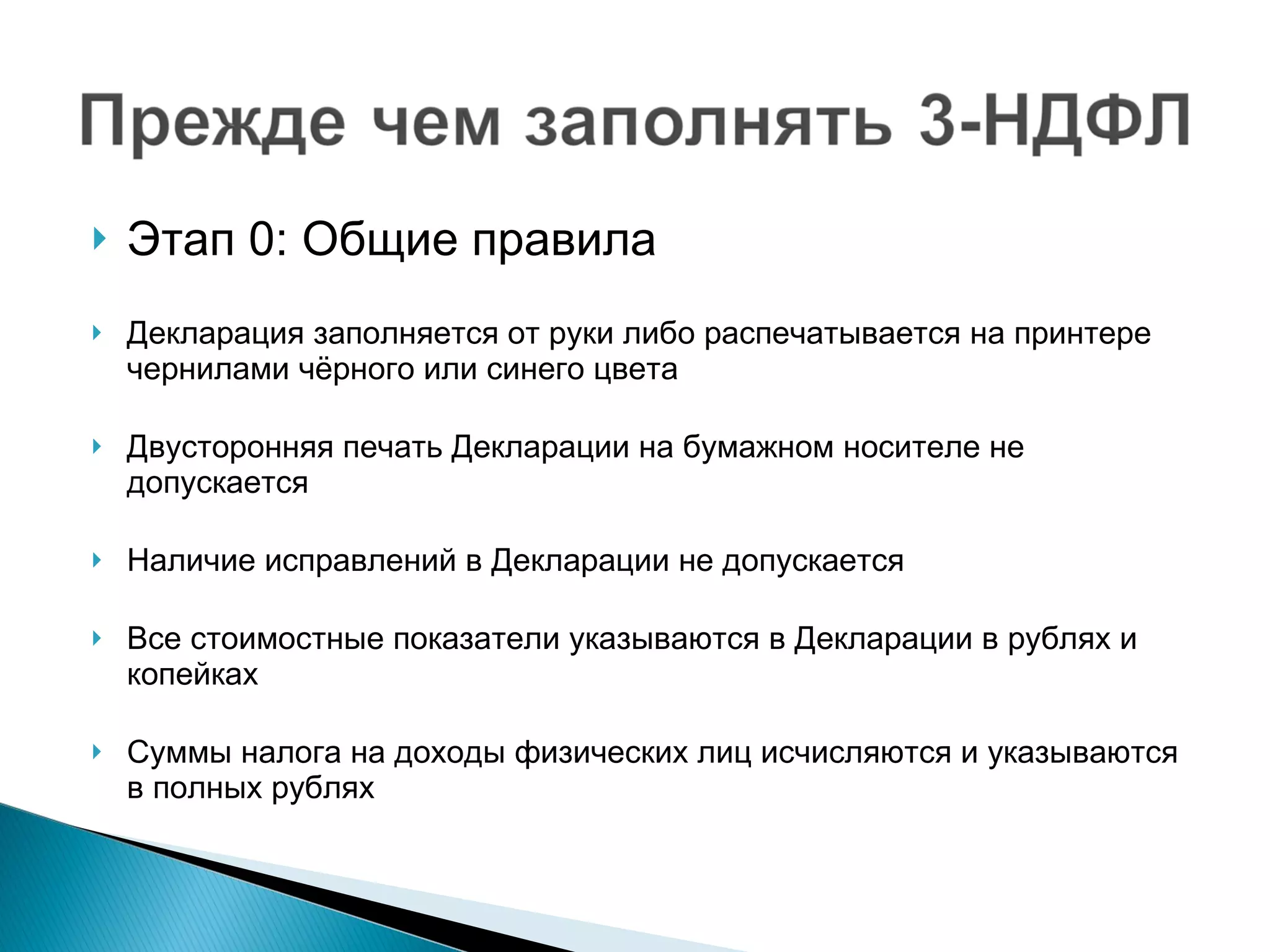 Прежде чем заполнять 3-НДФЛ

Этап 0: Общие правила

Декларация заполняется от руки либо распечатывается на принтере чернилами чёрного или синего цвета

Двусторонняя печать Декларации на бумажном носителе не допускается

Наличие исправлений в Декларации не допускается

Все стоимостные показатели указываются в Декларации в рублях и копейках

Суммы налога на доходы физических лиц исчисляются и указываются в полных рублях